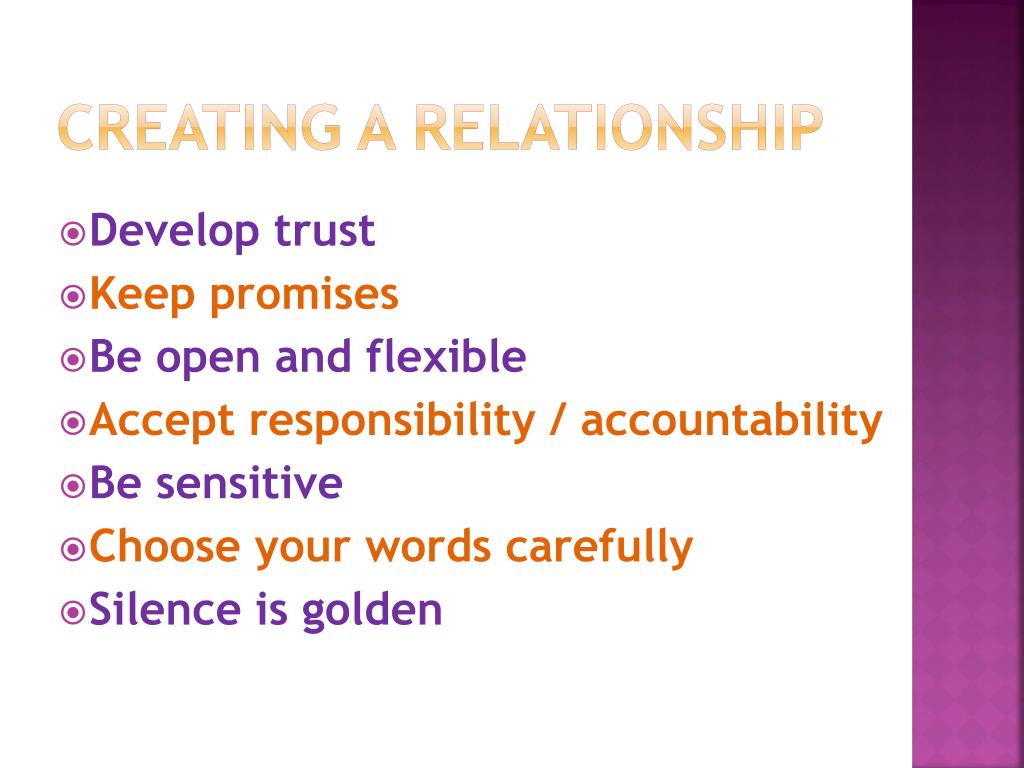 CREATING A RELATIONSHIP

Develop trust

Keep promises

Be open and flexible

Accept responsibility / accountability

Be sensitive

Choose your words carefully

Silence is golden